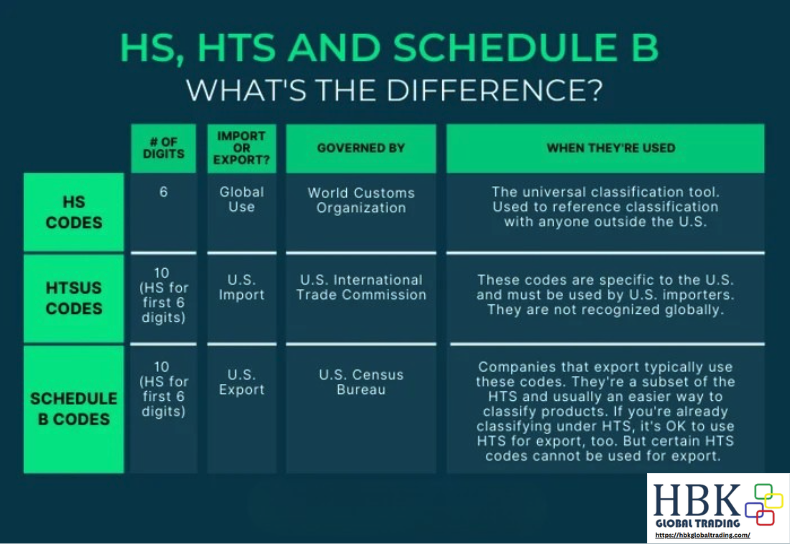 HS, HTS AND SCHEDULE B
WHAT'S THE DIFFERENCE?

| | # OF DIGITS | IMPORT OR EXPORT? | GOVERNED BY | WHEN THEY'RE USED |
|---|---|---|---|---|
| HS CODES | 6 | Global Use | World Customs Organization | The universal classification tool. Used to reference classification with anyone outside the U.S. |
| HTSUS CODES | 10 (HS for first 6 digits) | U.S. Import | U.S. International Trade Commission | These codes are specific to the U.S. and must be used by U.S. importers. They are not recognized globally. |
| SCHEDULE B CODES | 10 (HS for first 6 digits) | U.S. Export | U.S. Census Bureau | Companies that export typically use these codes. They're a subset of the HTS and usually an easier way to classify products. If you're already classifying under HTS, it's OK to use HTS for export, too. But certain HTS codes cannot be used for export. |

HBK
GLOBAL TRADING
https://hbkglobaltrading.com/